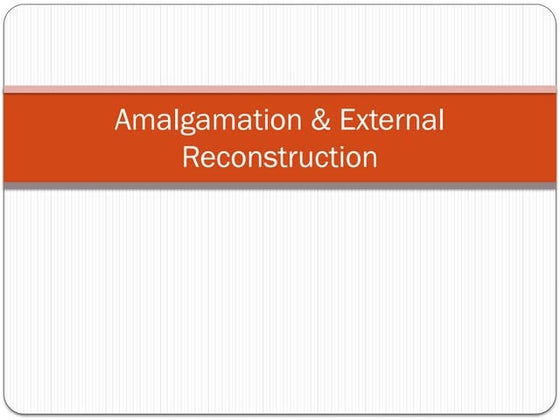 Amalgamation & External Reconstruction